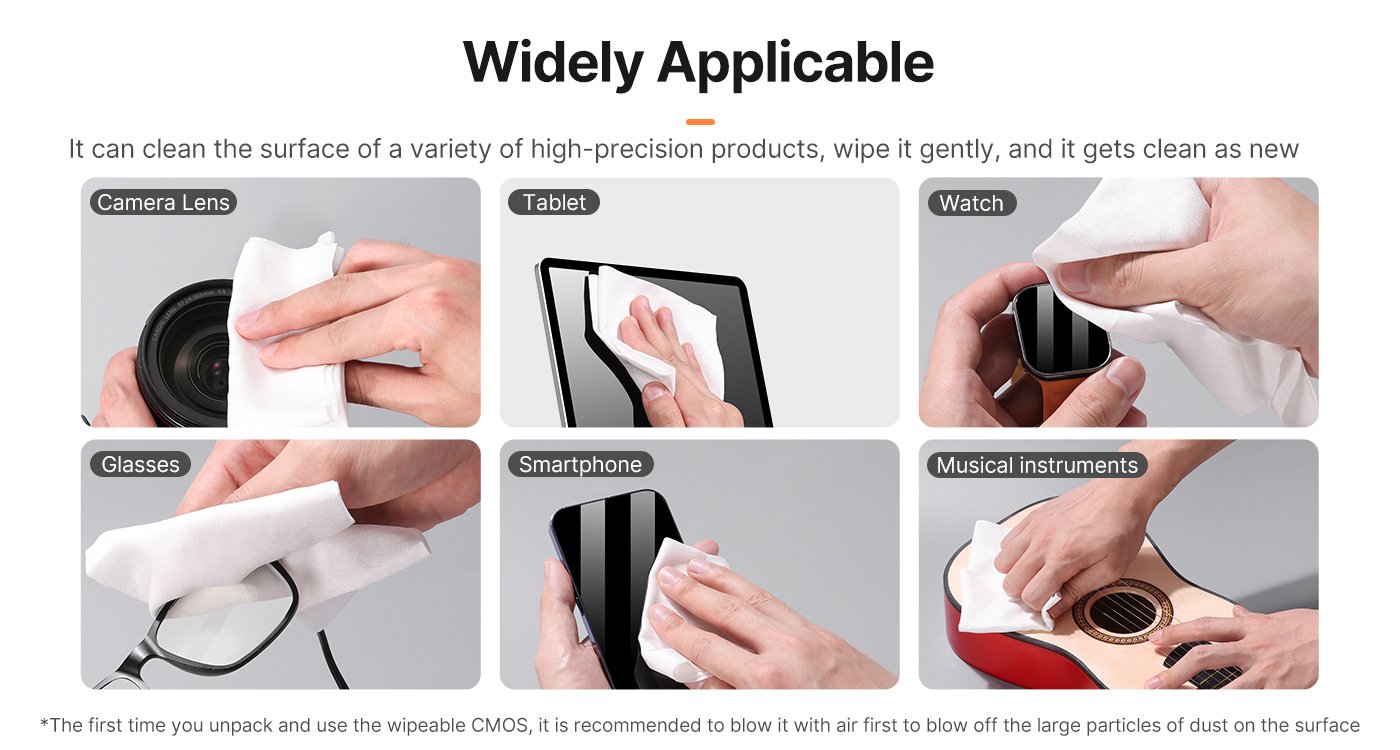 Widely Applicable

It can clean the surface of a variety of high-precision products, wipe it gently, and it gets clean as new

Camera Lens

Tablet

Watch

Glasses

Smartphone

Musical instruments

*The first time you unpack and use the wipeable CMOS, it is recommended to blow it with air first to blow off the large particles of dust on the surface